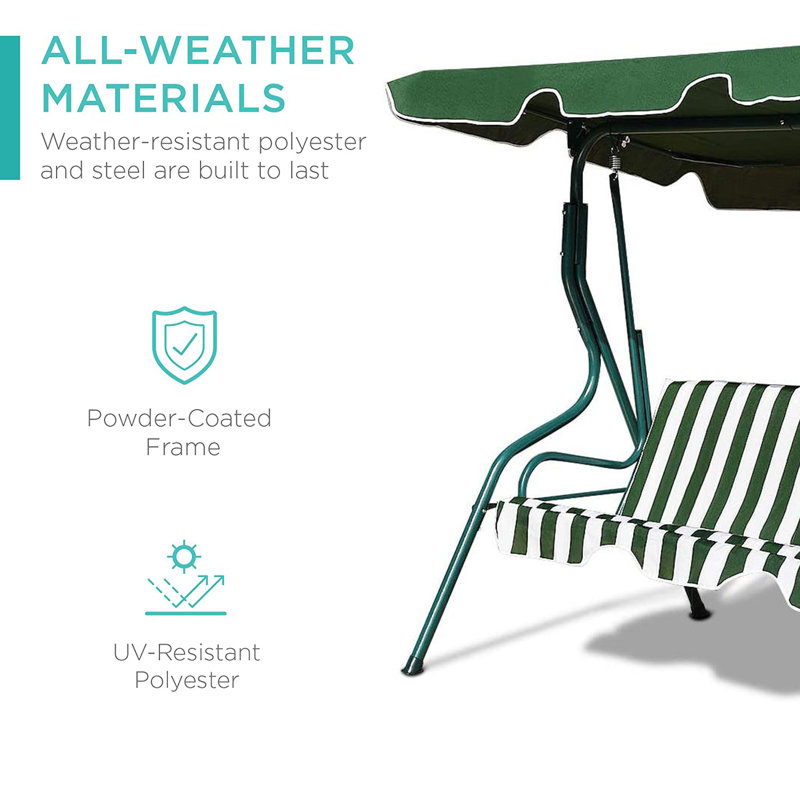 ALL-WEATHER MATERIALS
Weather-resistant polyester and steel are built to last

Powder-Coated Frame

UV-Resistant Polyester